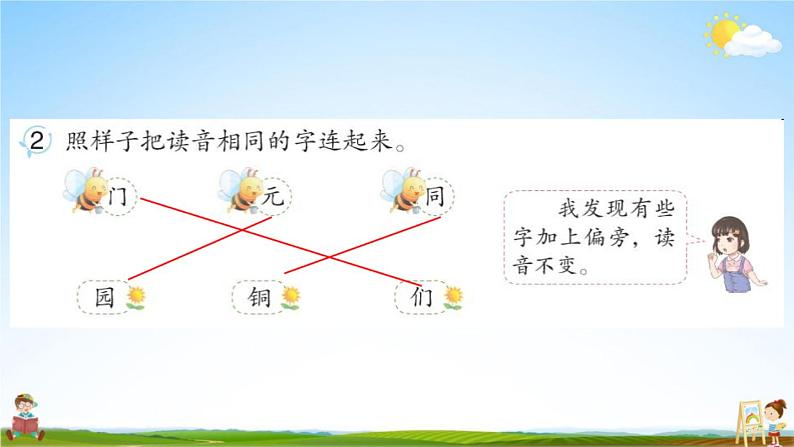 2 照样子把读音相同的字连起来。

门　元　同

园　铜　们

我发现有些字加上偏旁，读音不变。